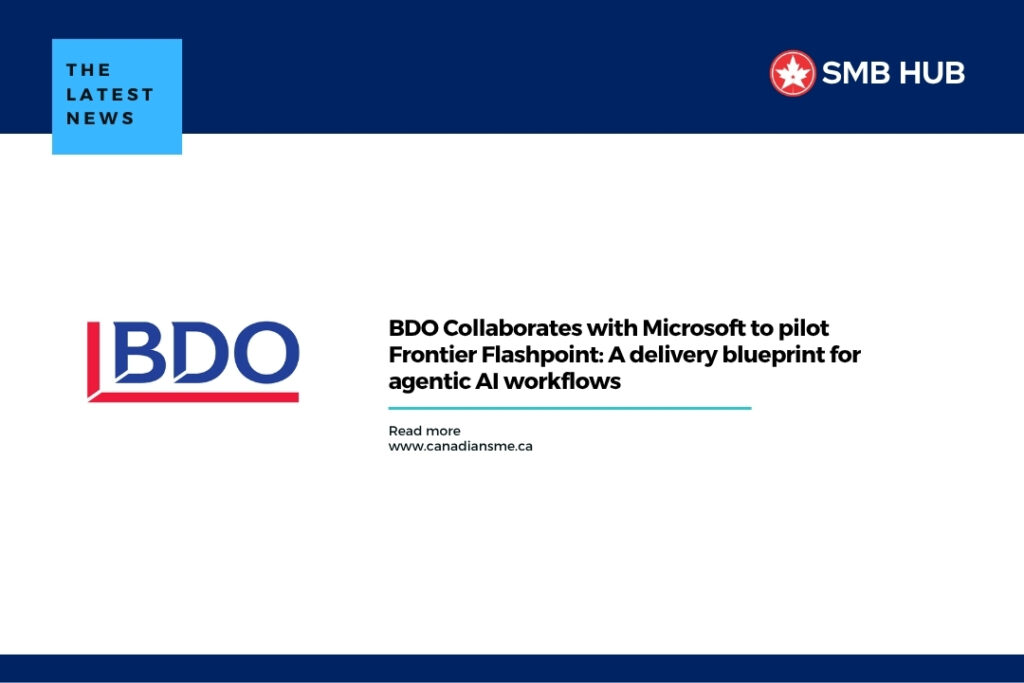 THE LATEST NEWS

SMB HUB

BDO

BDO Collaborates with Microsoft to pilot Frontier Flashpoint: A delivery blueprint for agentic AI workflows

Read more
www.canadiansme.ca